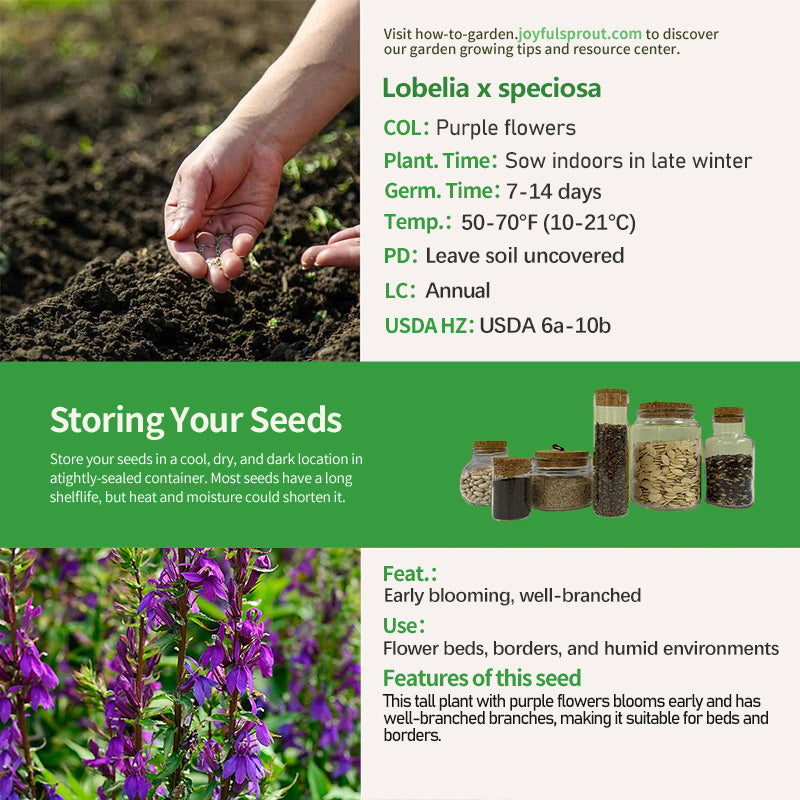 Visit how-to-garden.joyfulsprout.com to discover our garden growing tips and resource center.

Lobelia x speciosa

COL: Purple flowers

Plant. Time: Sow indoors in late winter

Germ. Time: 7-14 days

Temp.: 50-70°F (10-21°C)

PD: Leave soil uncovered

LC: Annual

USDA HZ: USDA 6a-10b

Storing Your Seeds

Store your seeds in a cool, dry, and dark location in atightly-sealed container. Most seeds have a long shelflife, but heat and moisture could shorten it.

Feat.:

Early blooming, well-branched

Use:

Flower beds, borders, and humid environments

Features of this seed

This tall plant with purple flowers blooms early and has well-branched branches, making it suitable for beds and borders.